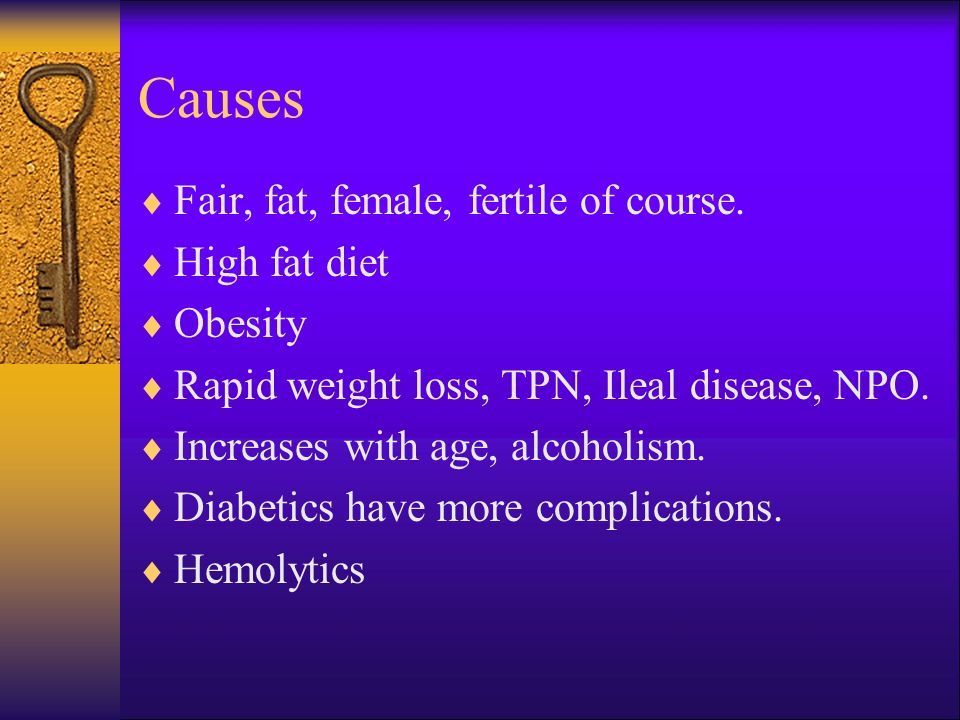 Causes

♦ Fair, fat, female, fertile of course.
♦ High fat diet
♦ Obesity
♦ Rapid weight loss, TPN, Ileal disease, NPO.
♦ Increases with age, alcoholism.
♦ Diabetics have more complications.
♦ Hemolytics